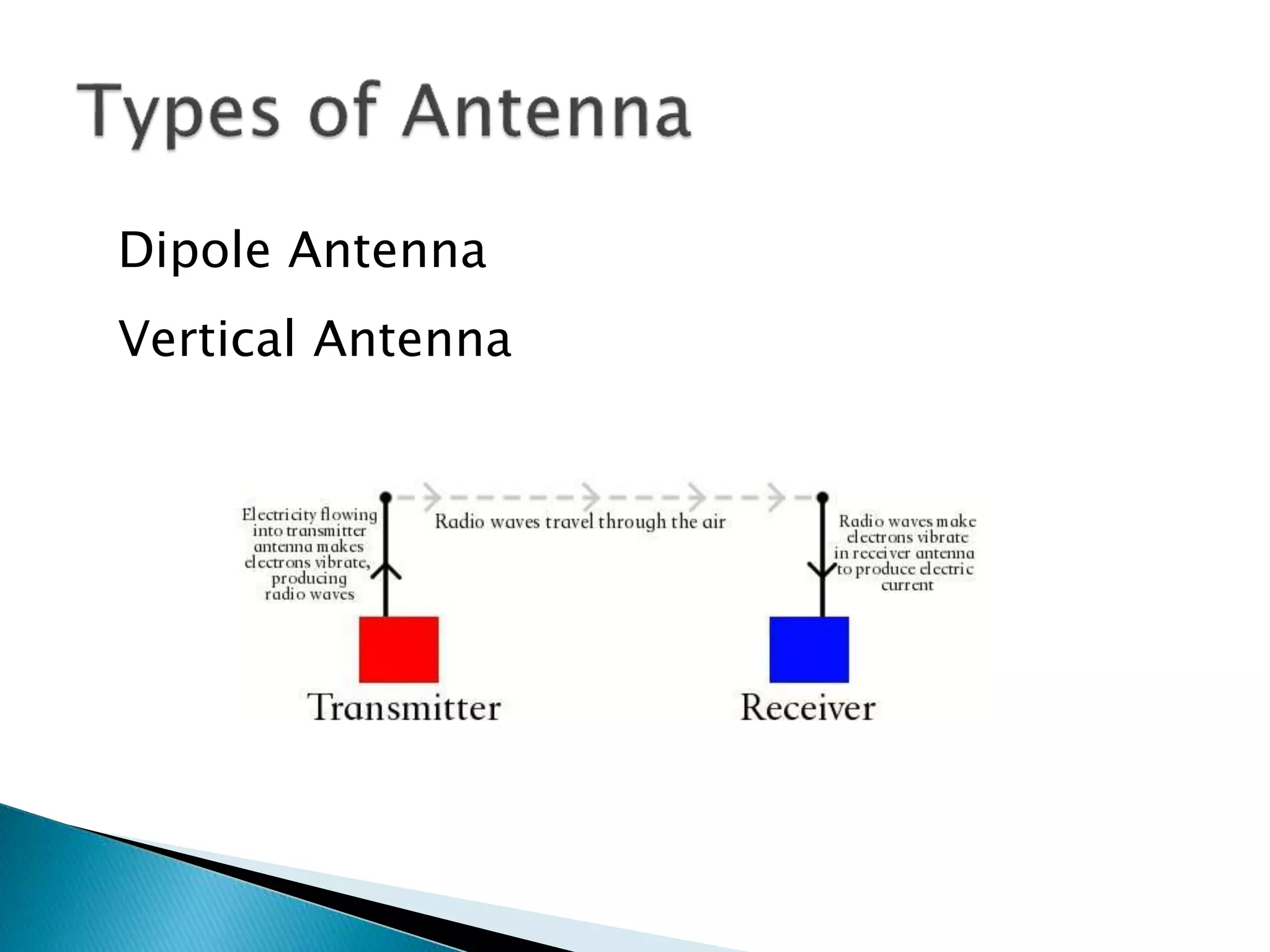 Types of Antenna

Dipole Antenna

Vertical Antenna

Electricity flowing into transmitter antenna makes electrons vibrate, producing radio waves

Radio waves travel through the air

Radio waves make electrons vibrate in receiver antenna to produce electric current

Transmitter

Receiver